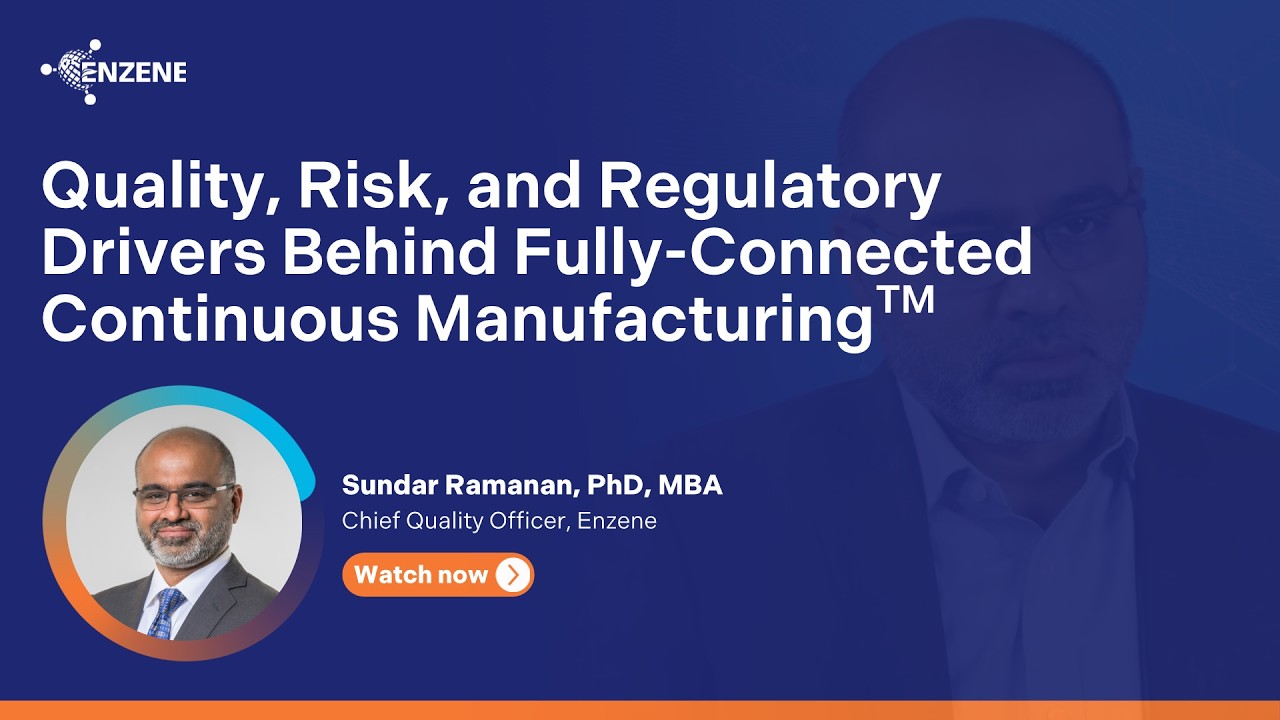 ENZENE

Quality, Risk, and Regulatory Drivers Behind Fully-Connected Continuous Manufacturing™

Sundar Ramanan, PhD, MBA
Chief Quality Officer, Enzene

Watch now